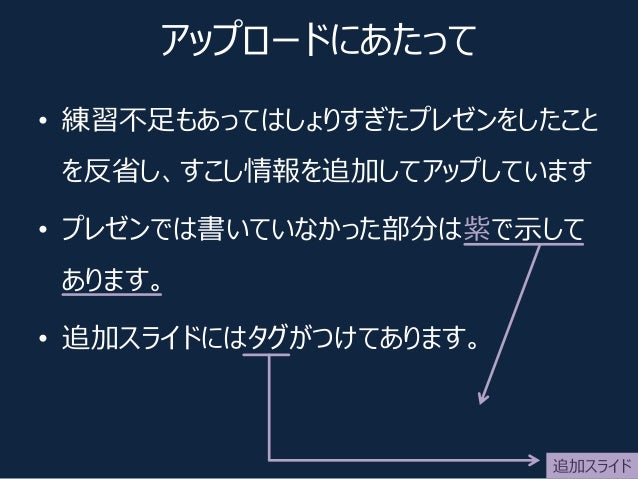 アップロードにあたって

• 練習不足もあってはしょりすぎたプレゼンをしたことを反省し、すこし情報を追加してアップしています

• プレゼンでは書いていなかった部分は紫で示してあります。

• 追加スライドにはタグがつけてあります。

追加スライド